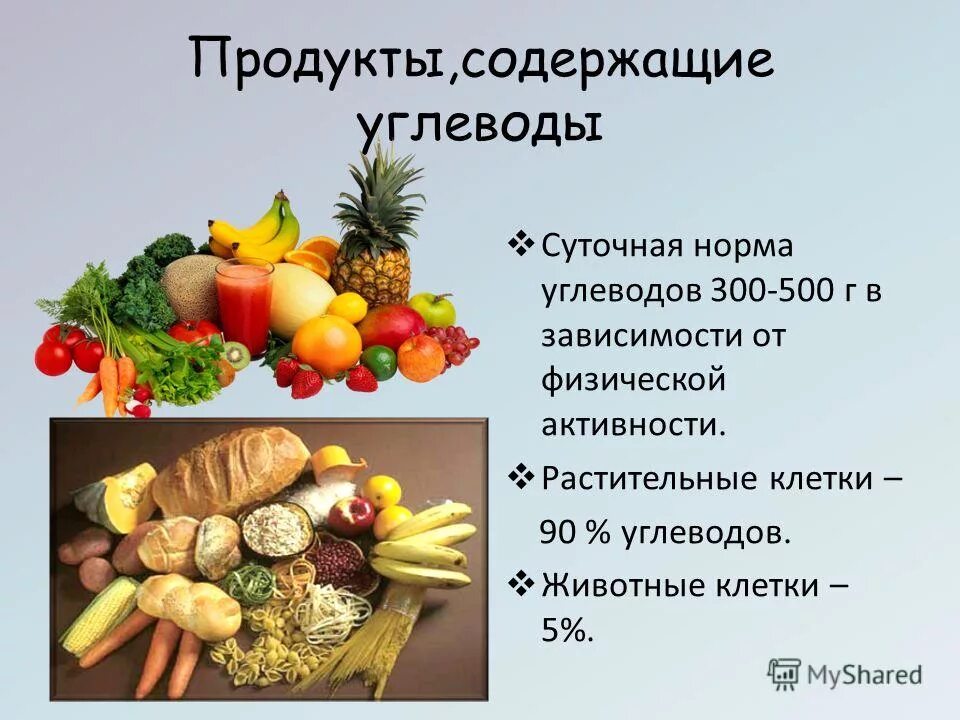 Продукты,содержащие углеводы

❖ Суточная норма углеводов 300-500 г в зависимости от физической активности.

❖ Растительные клетки – 90 % углеводов.

❖ Животные клетки – 5%.

MyShared